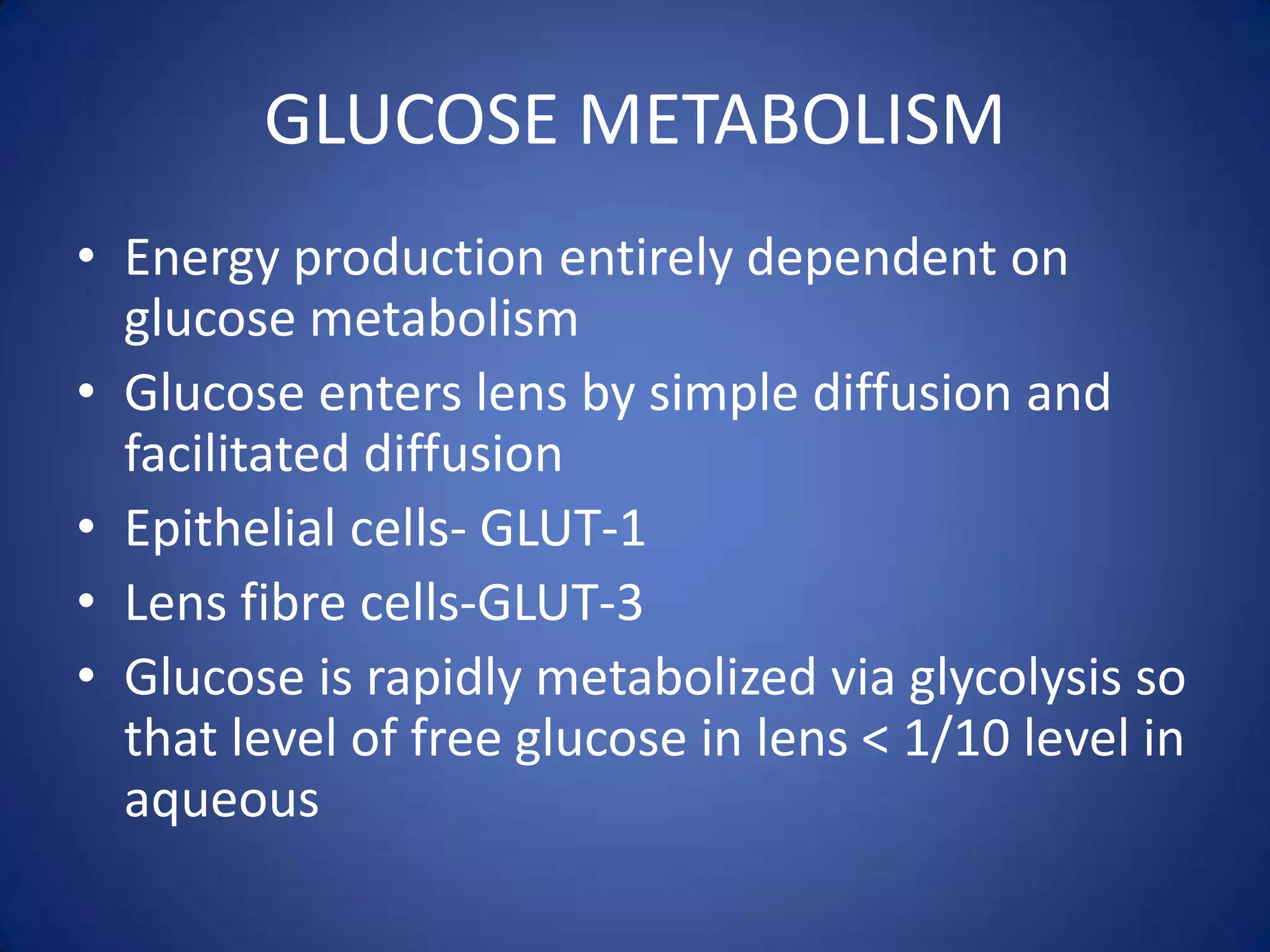 GLUCOSE METABOLISM

• Energy production entirely dependent on glucose metabolism
• Glucose enters lens by simple diffusion and facilitated diffusion
• Epithelial cells- GLUT-1
• Lens fibre cells-GLUT-3
• Glucose is rapidly metabolized via glycolysis so that level of free glucose in lens < 1/10 level in aqueous